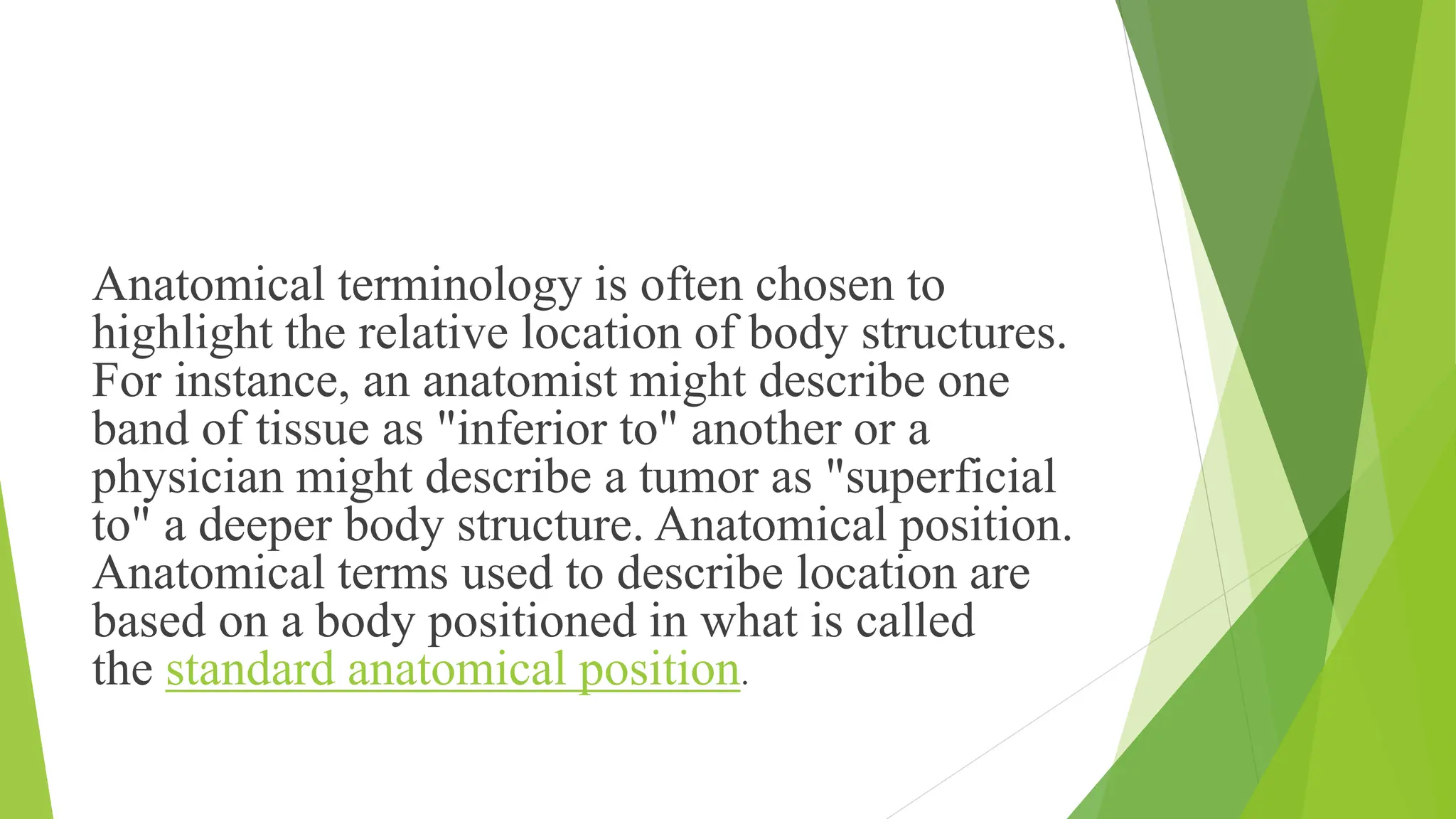 Anatomical terminology is often chosen to highlight the relative location of body structures. For instance, an anatomist might describe one band of tissue as "inferior to" another or a physician might describe a tumor as "superficial to" a deeper body structure. Anatomical position. Anatomical terms used to describe location are based on a body positioned in what is called the standard anatomical position.